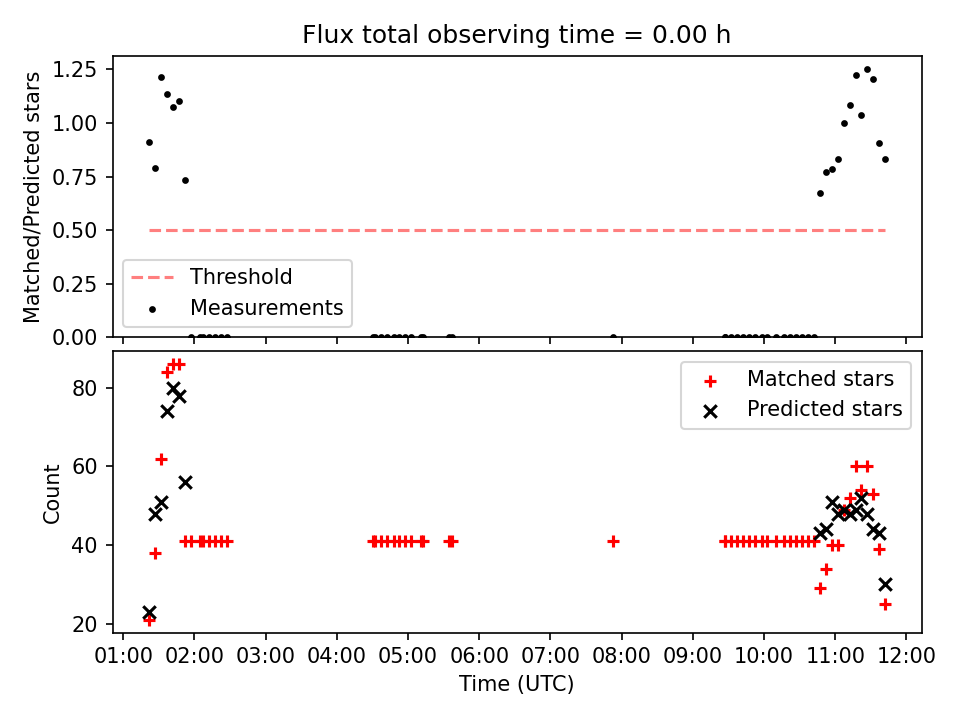 Flux total observing time = 0.00 h

Matched/Predicted stars

1.25
1.00
0.75
0.50
0.25
0.00

Threshold
Measurements

Count

80
60
40
20

Matched stars
Predicted stars

01:00 02:00 03:00 04:00 05:00 06:00 07:00 08:00 09:00 10:00 11:00 12:00

Time (UTC)